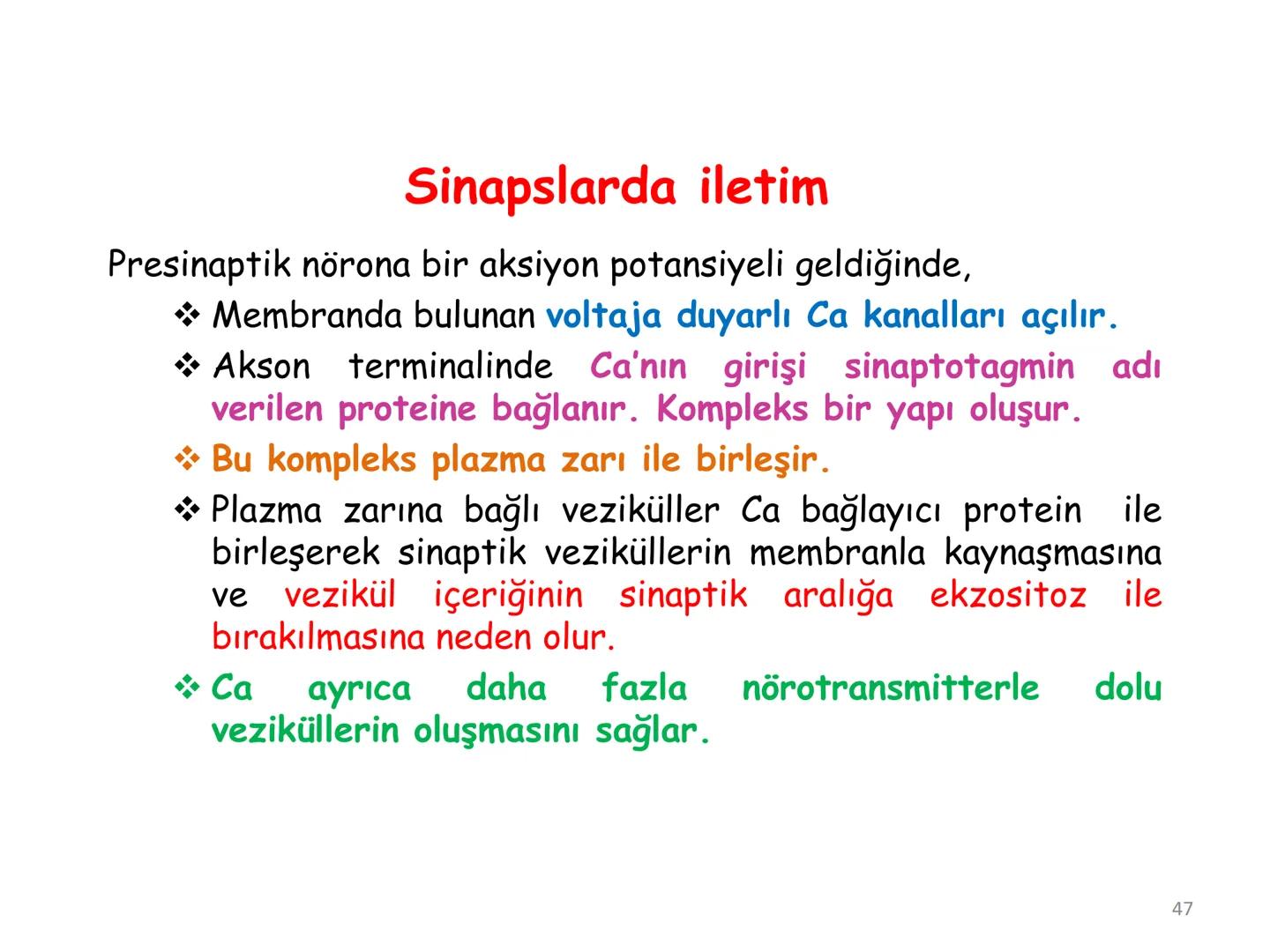 Sinapslarda iletim

Presinaptik nörona bir aksiyon potansiyeli geldiğinde,

❖ Membranda bulunan voltaja duyarlı Ca kanalları açılır.

❖ Akson terminalinde Ca'nın girişi sinaptotagmin adı verilen proteine bağlanır. Kompleks bir yapı oluşur.

❖ Bu kompleks plazma zarı ile birleşir.

❖ Plazma zarına bağlı veziküller Ca bağlayıcı protein ile birleşerek sinaptik veziküllerin membranla kaynaşmasına ve vezikül içeriğinin sinaptik aralığa ekzositoz ile bırakılmasına neden olur.

❖ Ca ayrıca daha fazla nörotransmitterle dolu veziküllerin oluşmasını sağlar.

47